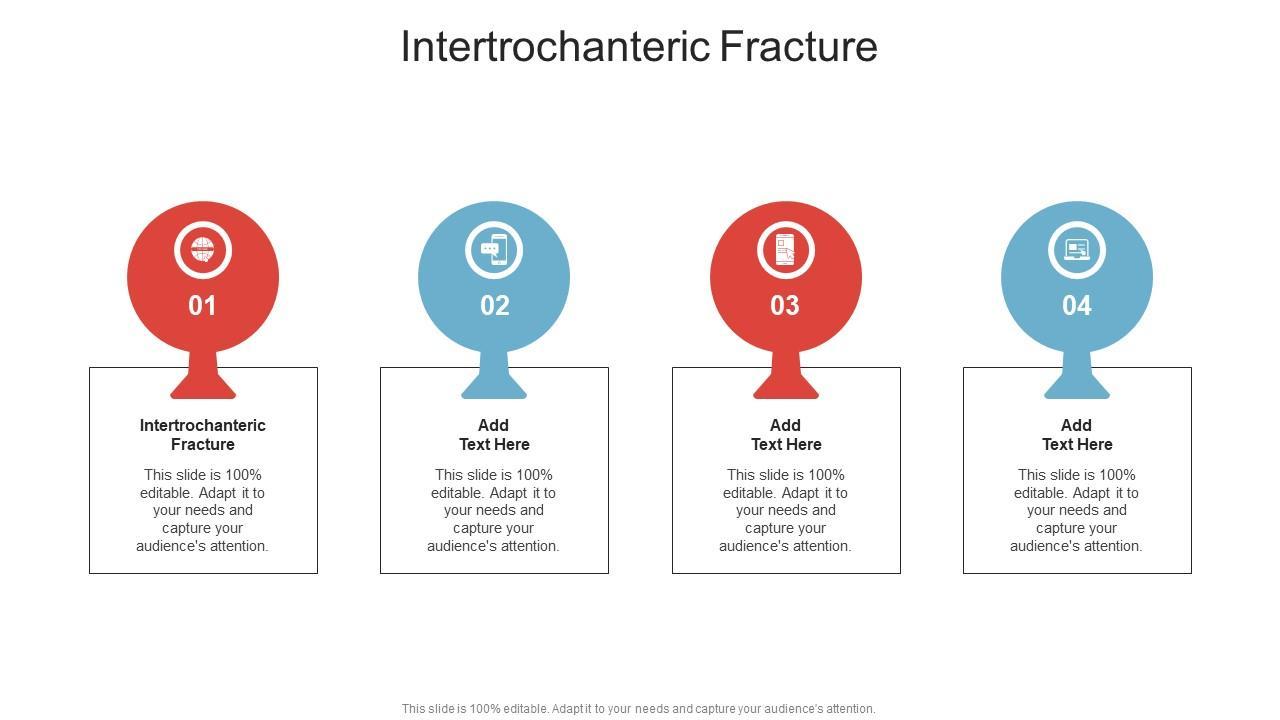 Intertrochanteric Fracture

01

Intertrochanteric Fracture

This slide is 100% editable. Adapt it to your needs and capture your audience's attention.

02

Add Text Here

This slide is 100% editable. Adapt it to your needs and capture your audience's attention.

03

Add Text Here

This slide is 100% editable. Adapt it to your needs and capture your audience's attention.

04

Add Text Here

This slide is 100% editable. Adapt it to your needs and capture your audience's attention.

This slide is 100% editable. Adapt it to your needs and capture your audience's attention.